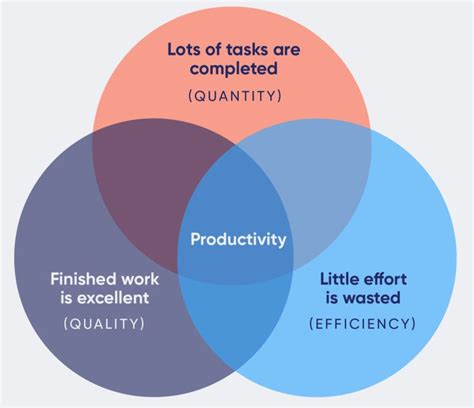 Lots of tasks are completed
(QUANTITY)

Productivity

Finished work is excellent
(QUALITY)

Little effort is wasted
(EFFICIENCY)